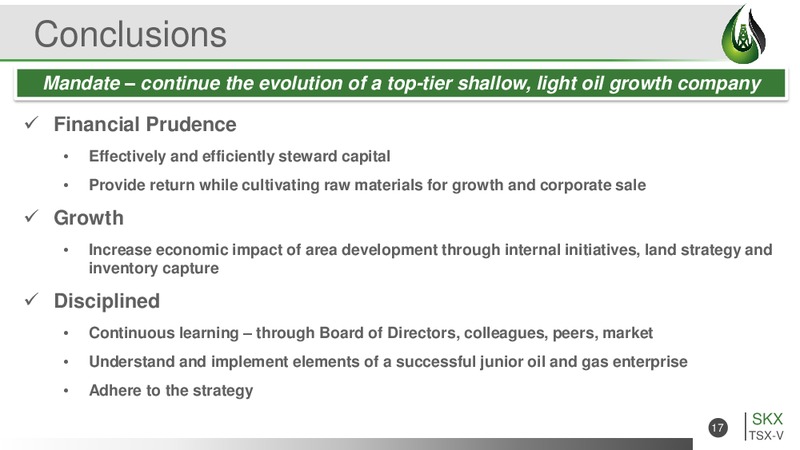 Conclusions

Mandate – continue the evolution of a top-tier shallow, light oil growth company

✓ Financial Prudence

• Effectively and efficiently steward capital

• Provide return while cultivating raw materials for growth and corporate sale

✓ Growth

• Increase economic impact of area development through internal initiatives, land strategy and inventory capture

✓ Disciplined

• Continuous learning – through Board of Directors, colleagues, peers, market

• Understand and implement elements of a successful junior oil and gas enterprise

• Adhere to the strategy

17

SKX
TSX-V